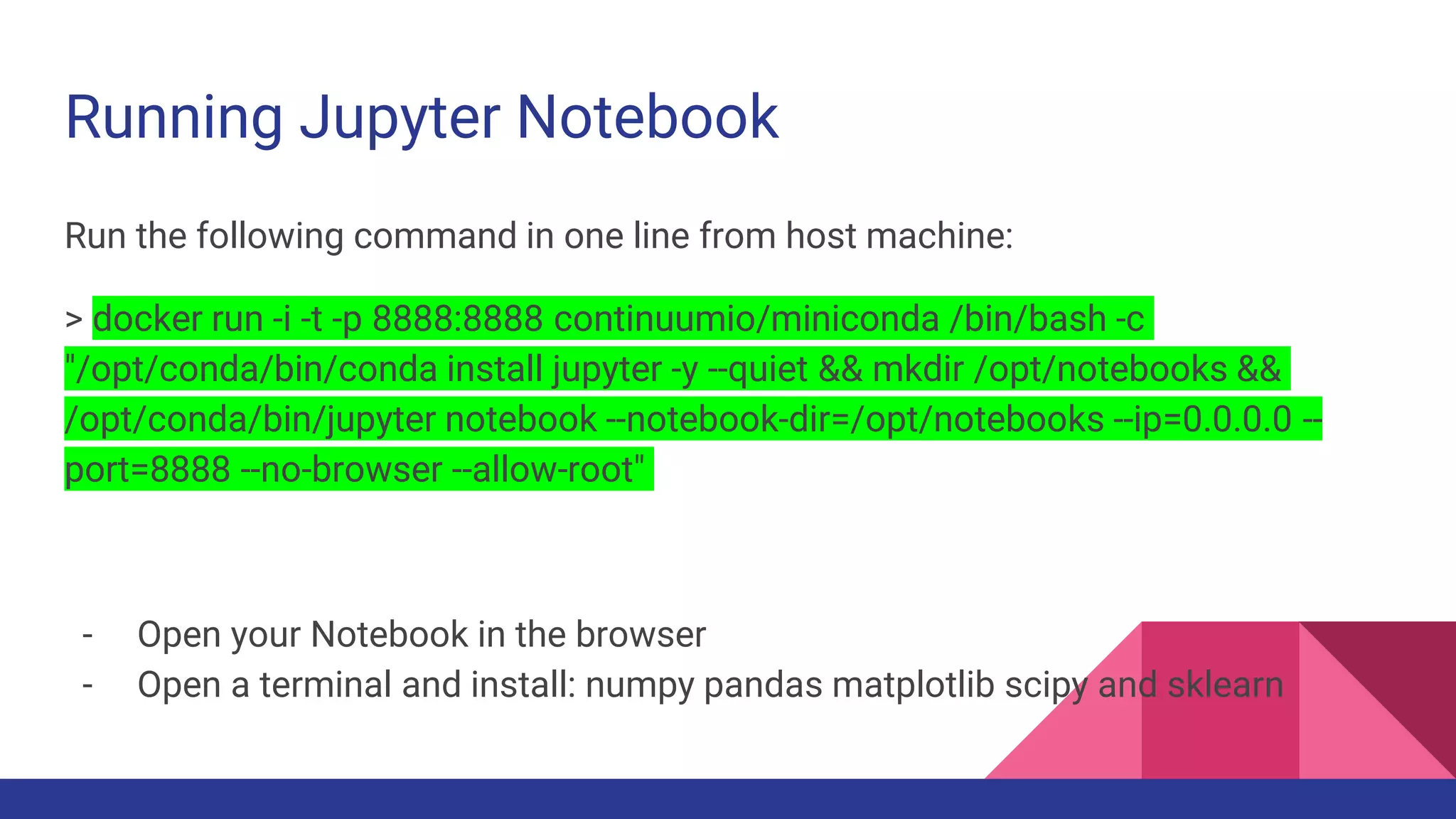 Running Jupyter Notebook

Run the following command in one line from host machine:

> docker run -i -t -p 8888:8888 continuumio/miniconda /bin/bash -c "/opt/conda/bin/conda install jupyter -y --quiet && mkdir /opt/notebooks && /opt/conda/bin/jupyter notebook --notebook-dir=/opt/notebooks --ip=0.0.0.0 --port=8888 --no-browser --allow-root"

- Open your Notebook in the browser
- Open a terminal and install: numpy pandas matplotlib scipy and sklearn